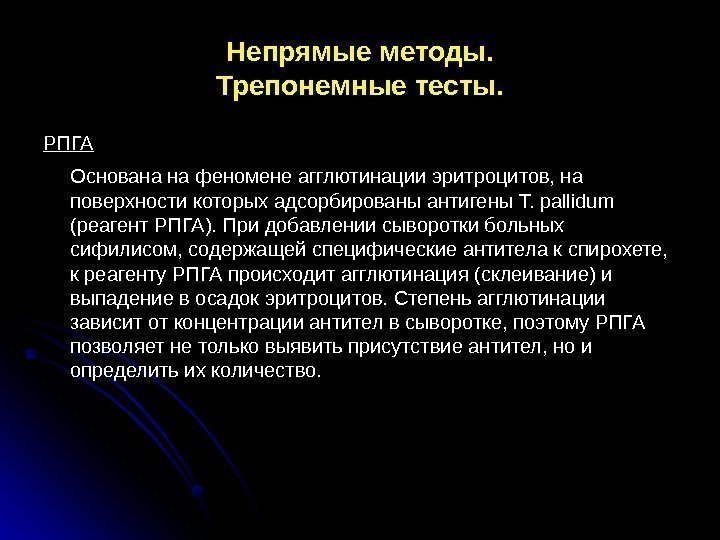 Непрямые методы.
Трепонемные тесты.

РПГА

Основана на феномене агглютинации эритроцитов, на поверхности которых адсорбированы антигены T. pallidum (реагент РПГА). При добавлении сыворотки больных сифилисом, содержащей специфические антитела к спирохете, к реагенту РПГА происходит агглютинация (склеивание) и выпадение в осадок эритроцитов. Степень агглютинации зависит от концентрации антител в сыворотке, поэтому РПГА позволяет не только выявить присутствие антител, но и определить их количество.